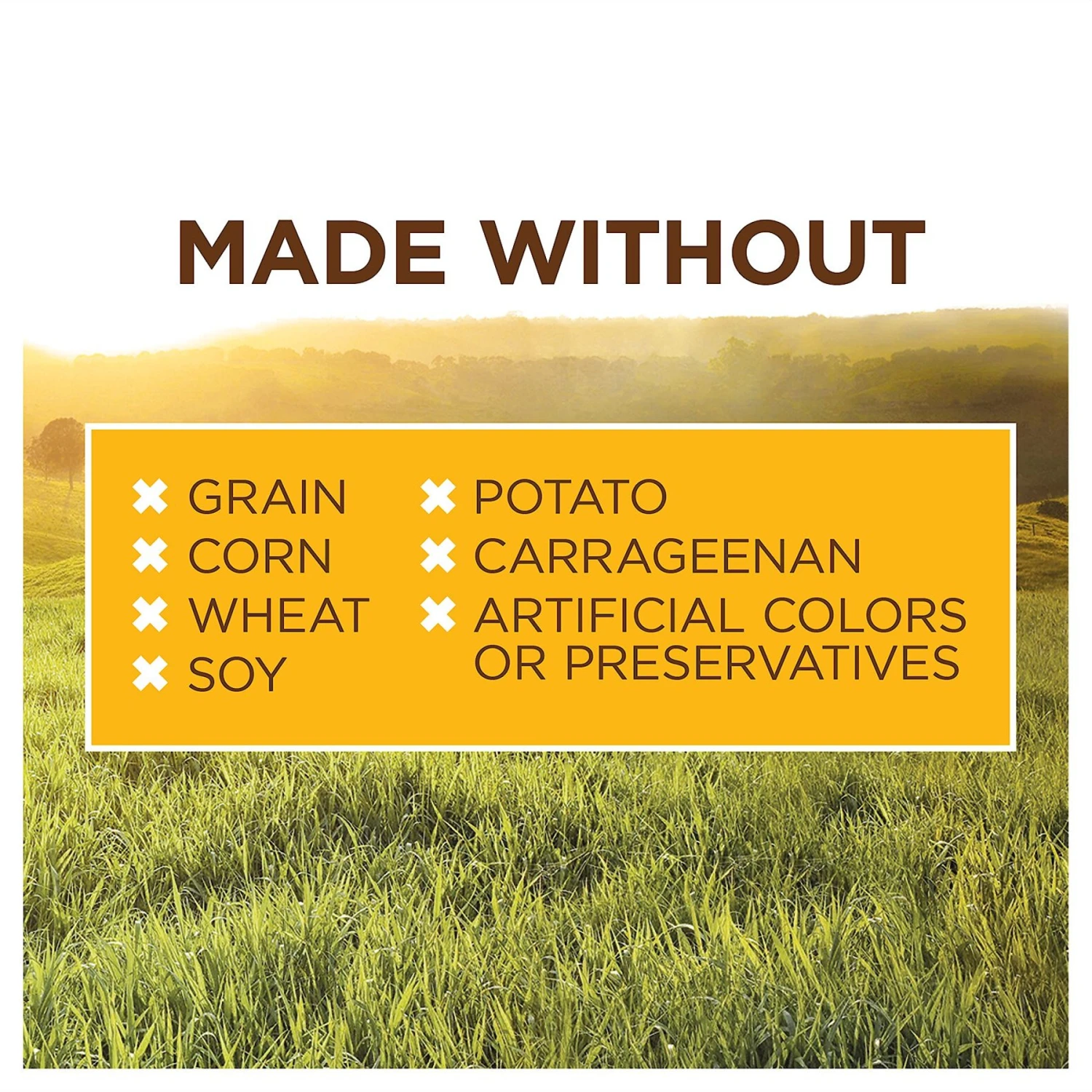 MADE WITHOUT

✖ GRAIN
✖ CORN
✖ WHEAT
✖ SOY

✖ POTATO
✖ CARRAGEENAN
✖ ARTIFICIAL COLORS OR PRESERVATIVES